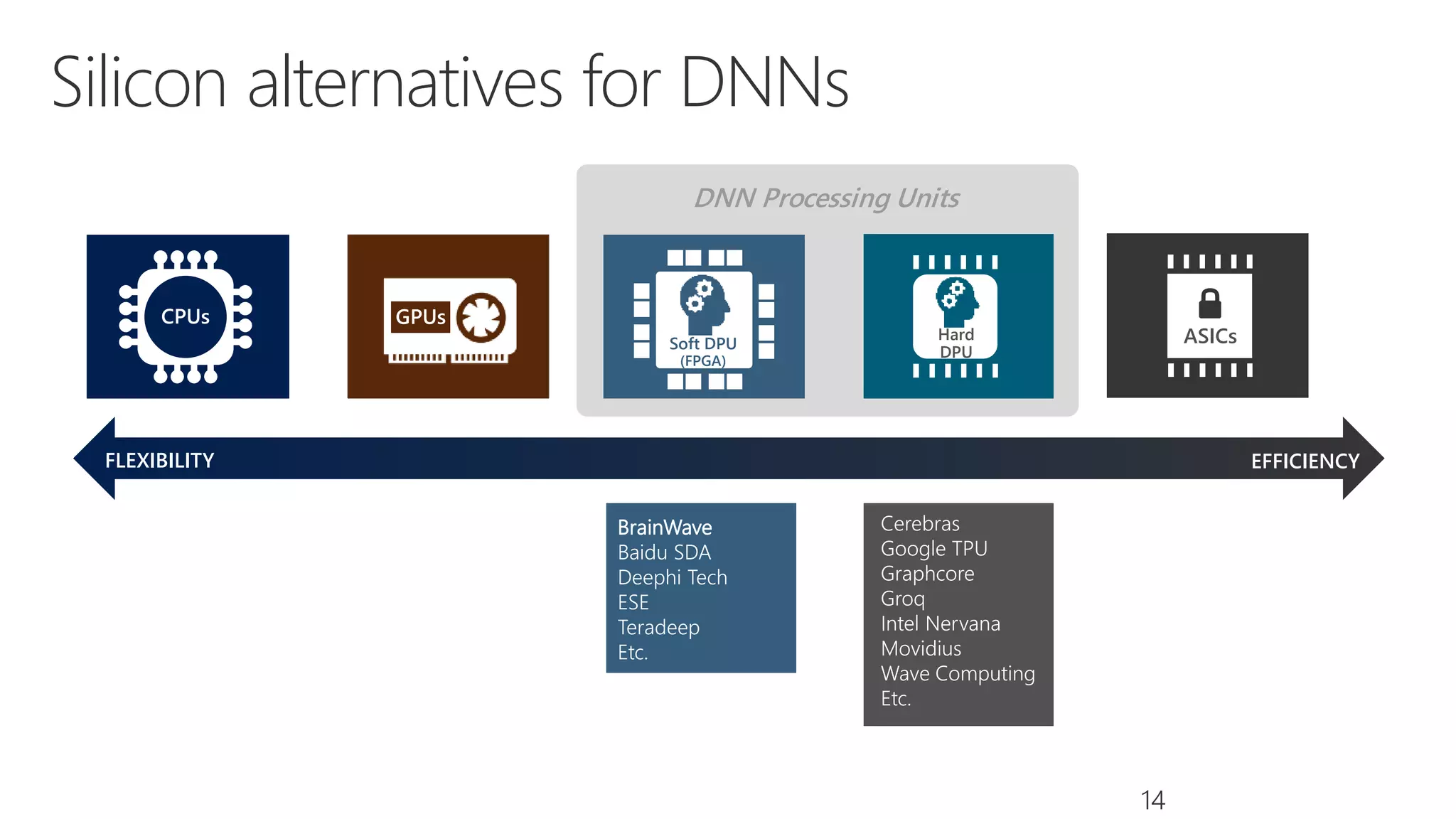 Silicon alternatives for DNNs

DNN Processing Units

CPUs

GPUs

Soft DPU (FPGA)

Hard DPU

ASICs

FLEXIBILITY

EFFICIENCY

BrainWave
Baidu SDA
Deephi Tech
ESE
Teradeep
Etc.

Cerebras
Google TPU
Graphcore
Groq
Intel Nervana
Movidius
Wave Computing
Etc.

14